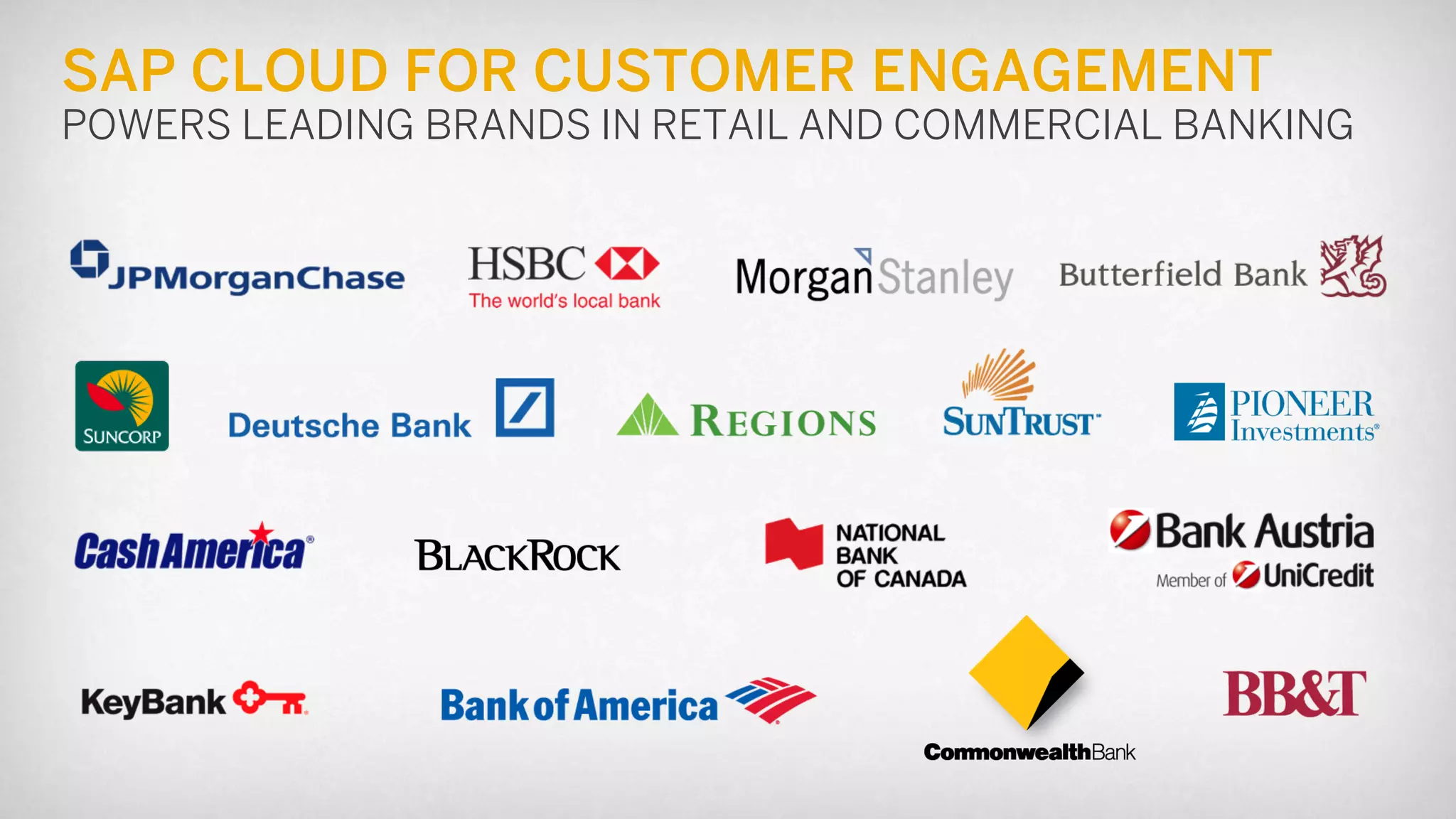 SAP CLOUD FOR CUSTOMER ENGAGEMENT
POWERS LEADING BRANDS IN RETAIL AND COMMERCIAL BANKING

JPMorganChase

HSBC
The world's local bank

MorganStanley

Butterfield Bank

SUNCORP

Deutsche Bank

REGIONS

SUNTRUST

PIONEER Investments

CashAmerica

BLACKROCK

NATIONAL BANK OF CANADA

Bank Austria
Member of UniCredit

KeyBank

Bank of America

CommonwealthBank

BB&T